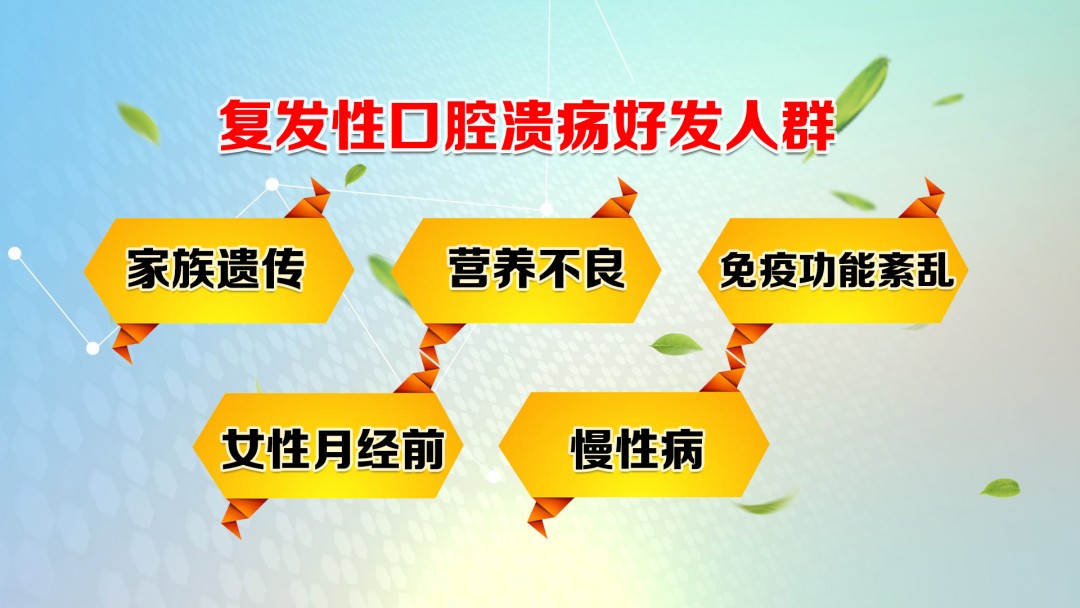 复发性口腔溃疡好发人群

家族遗传

营养不良

免疫功能紊乱

女性月经前

慢性病